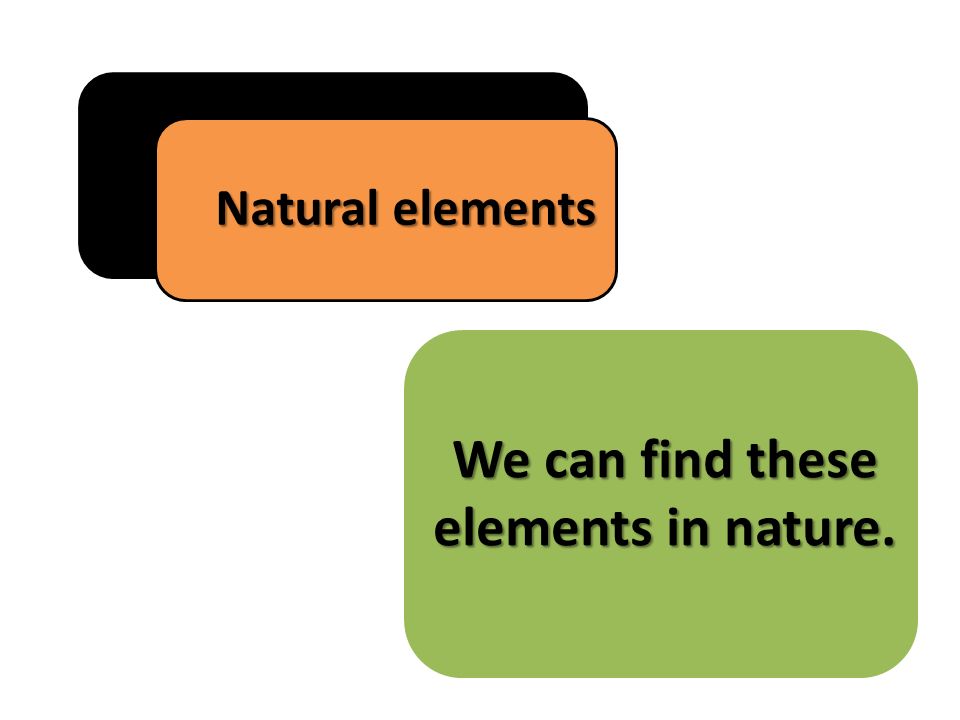 Natural elements

We can find these elements in nature.